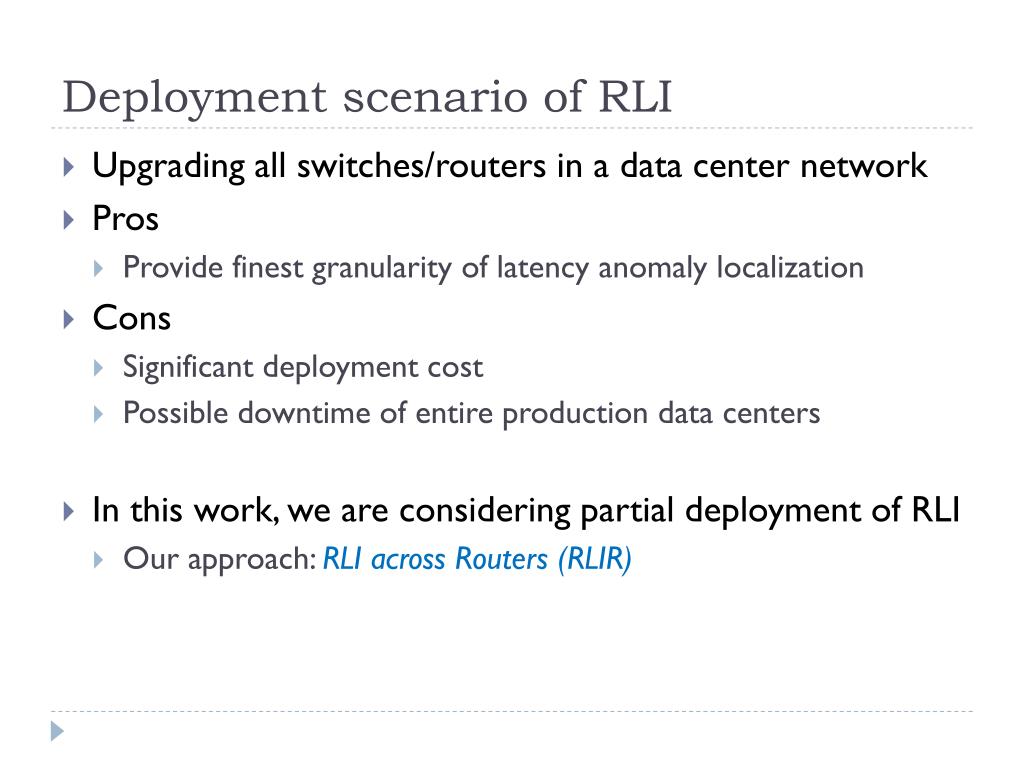 Deployment scenario of RLI

Upgrading all switches/routers in a data center network

Pros

Provide finest granularity of latency anomaly localization

Cons

Significant deployment cost

Possible downtime of entire production data centers

In this work, we are considering partial deployment of RLI

Our approach: RLI across Routers (RLIR)